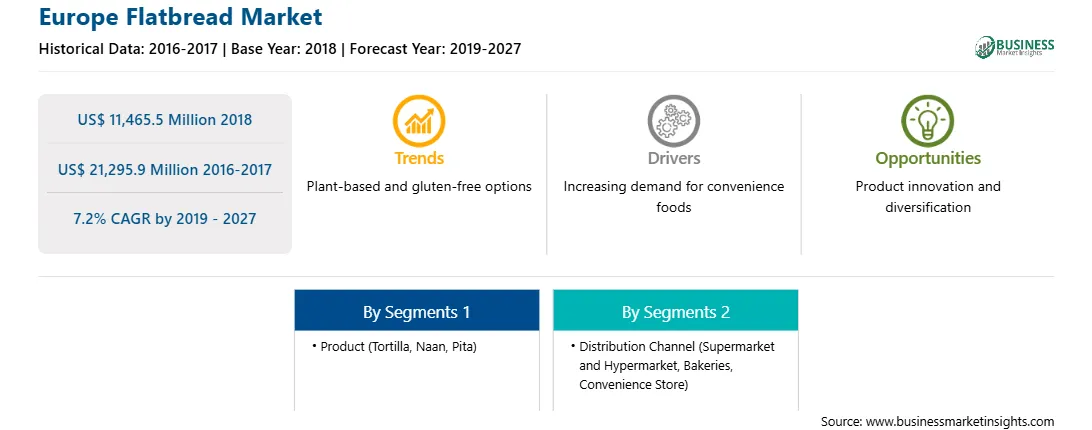 Europe Flatbread Market

Historical Data: 2016-2017 | Base Year: 2018 | Forecast Year: 2019-2027

BUSINESS Market Insights

US$ 11,465.5 Million 2018

US$ 21,295.9 Million 2016-2017

7.2% CAGR by 2019 - 2027

Trends
Plant-based and gluten-free options

Drivers
Increasing demand for convenience foods

Opportunities
Product innovation and diversification

By Segments 1
• Product (Tortilla, Naan, Pita)

By Segments 2
• Distribution Channel (Supermarket and Hypermarket, Bakeries, Convenience Store)

Source: www.businessmarketinsights.com